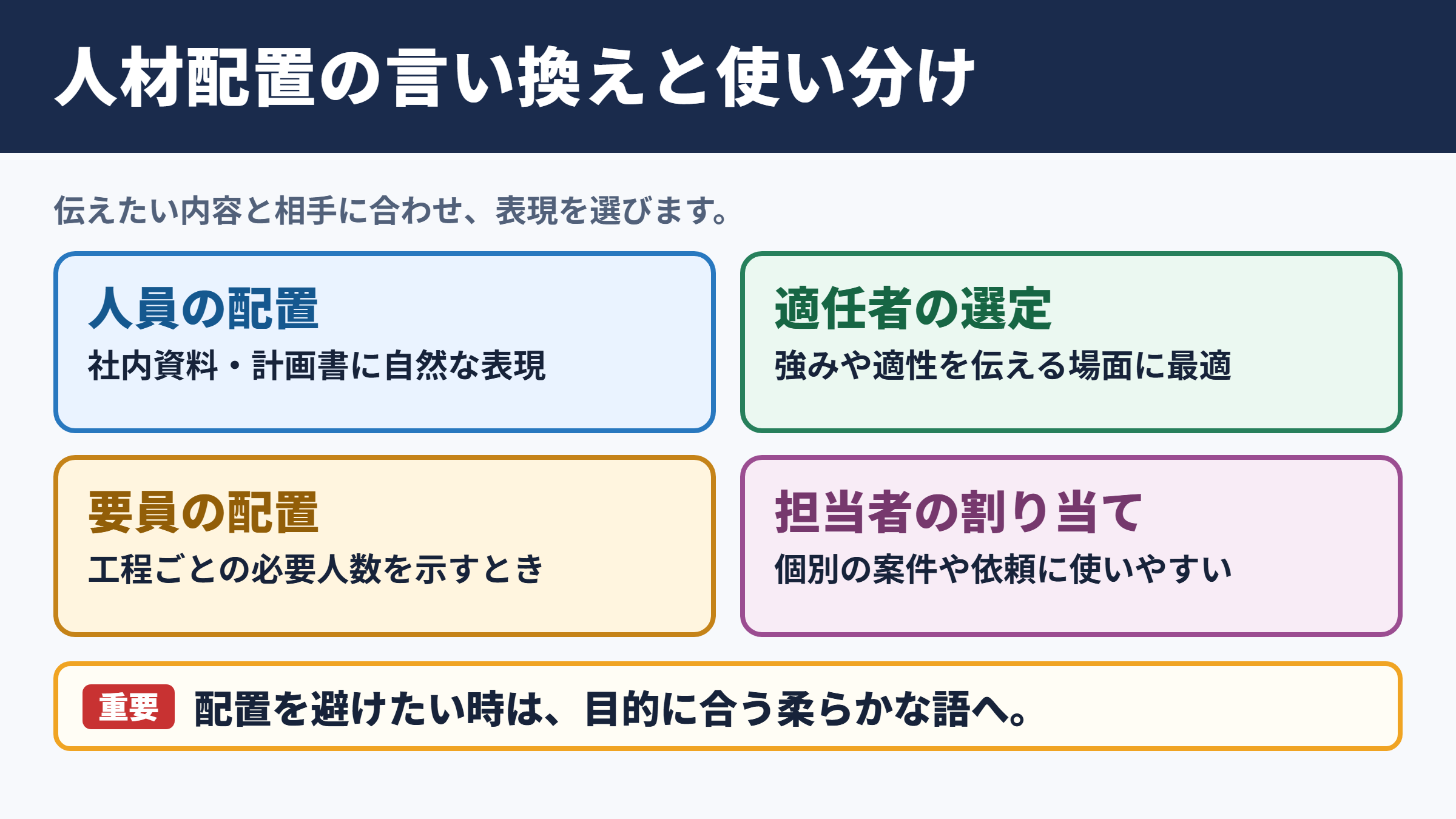 人材配置の言い換えと使い分け

伝えたい内容と相手に合わせ、表現を選びます。

人員の配置
社内資料・計画書に自然な表現

適任者の選定
強みや適性を伝える場面に最適

要員の配置
工程ごとの必要人数を示すとき

担当者の割り当て
個別の案件や依頼に使いやすい

重要 配置を避けたい時は、目的に合う柔らかな語へ。